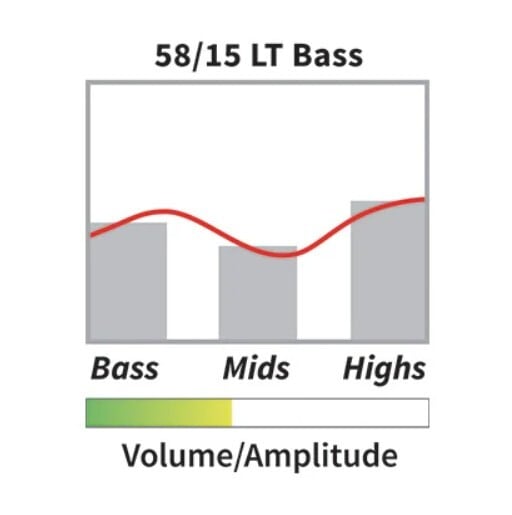 58/15 LT Bass

Bass Mids Highs

Volume/Amplitude